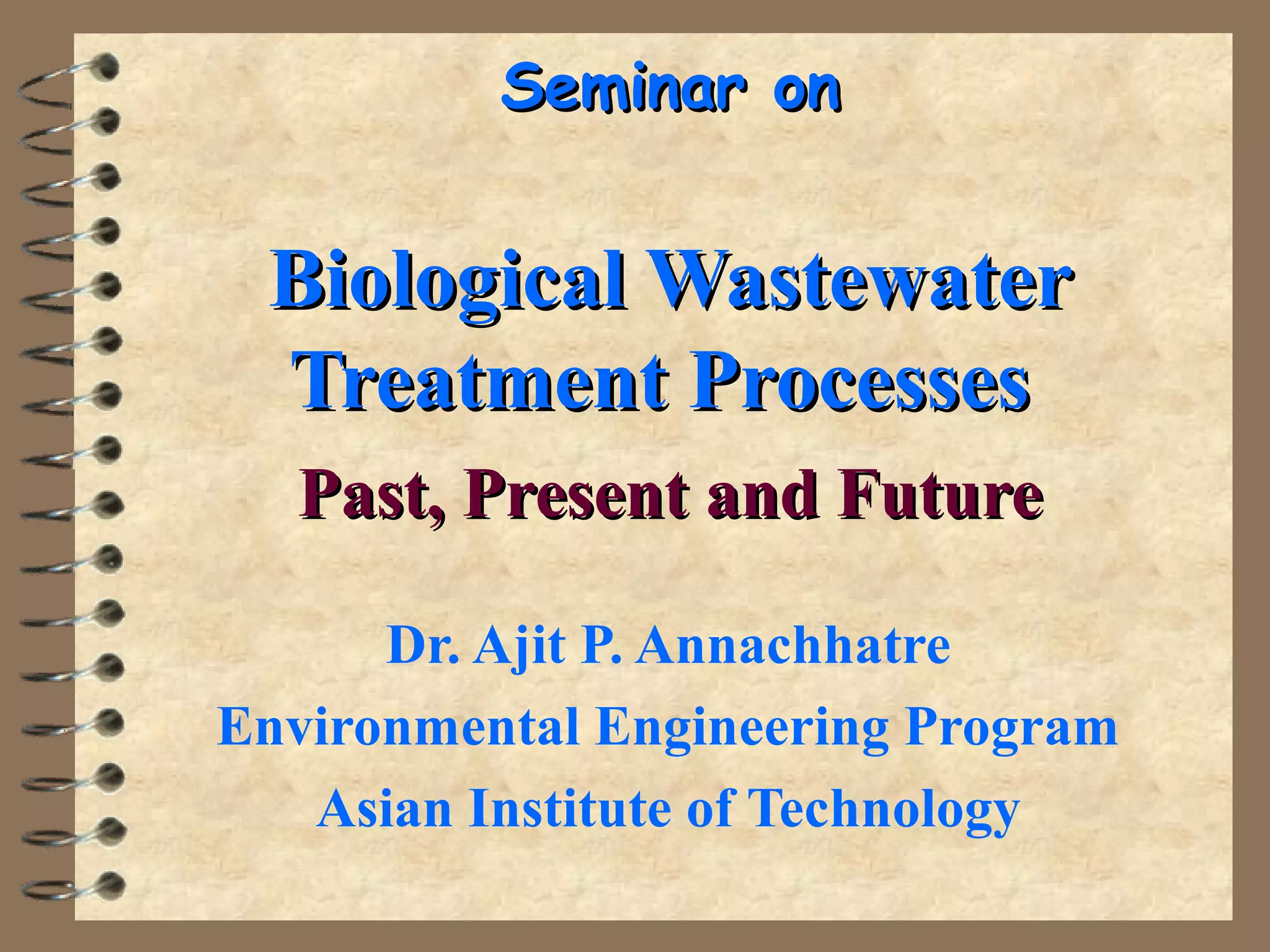 Seminar on

Biological Wastewater Treatment Processes

Past, Present and Future

Dr. Ajit P. Annachhatre
Environmental Engineering Program
Asian Institute of Technology